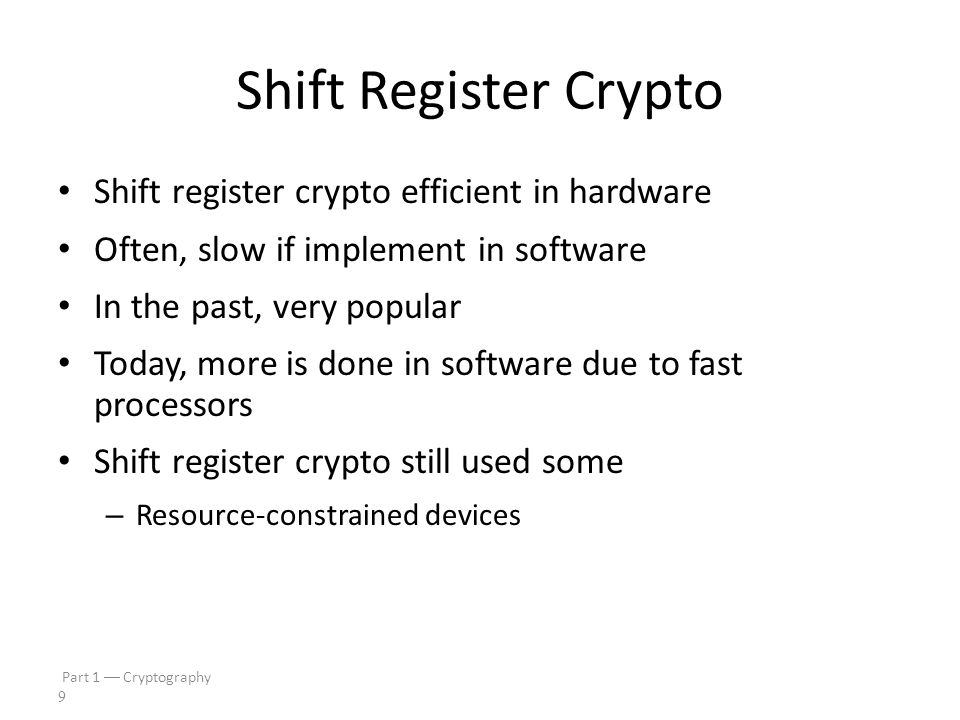 Shift Register Crypto

• Shift register crypto efficient in hardware
• Often, slow if implement in software
• In the past, very popular
• Today, more is done in software due to fast processors
• Shift register crypto still used some
– Resource-constrained devices

Part 1 — Cryptography
9